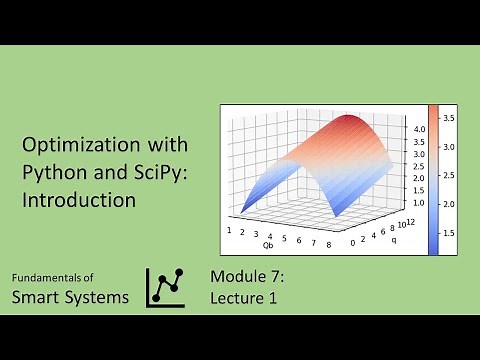 Optimization with Python and SciPy: Introduction

4.0
3.5
3.0
2.5
2.0
1.5
1.0

1 2 3 4 5 6 7 8
Qb

0 2 4 6 8 10 12
q

3.5
3.0
2.5
2.0
1.5

Fundamentals of
Smart Systems

Module 7:
Lecture 1